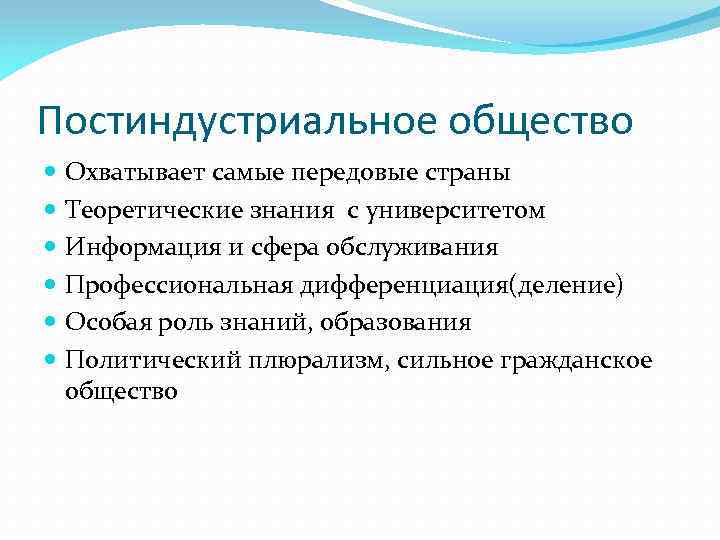 Постиндустриальное общество

- Охватывает самые передовые страны
- Теоретические знания с университетом
- Информация и сфера обслуживания
- Профессиональная дифференциация(деление)
- Особая роль знаний, образования
- Политический плюрализм, сильное гражданское общество